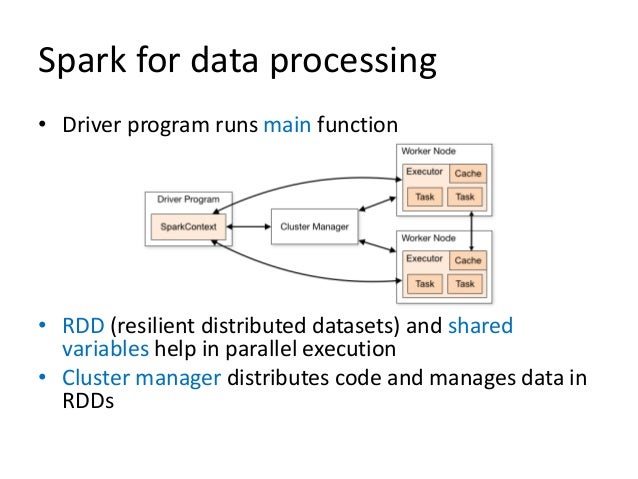 Spark for data processing

• Driver program runs main function

Driver Program
SparkContext
Cluster Manager
Worker Node
Executor
Cache
Task
Task
Worker Node
Executor
Cache
Task
Task

• RDD (resilient distributed datasets) and shared variables help in parallel execution
• Cluster manager distributes code and manages data in RDDs